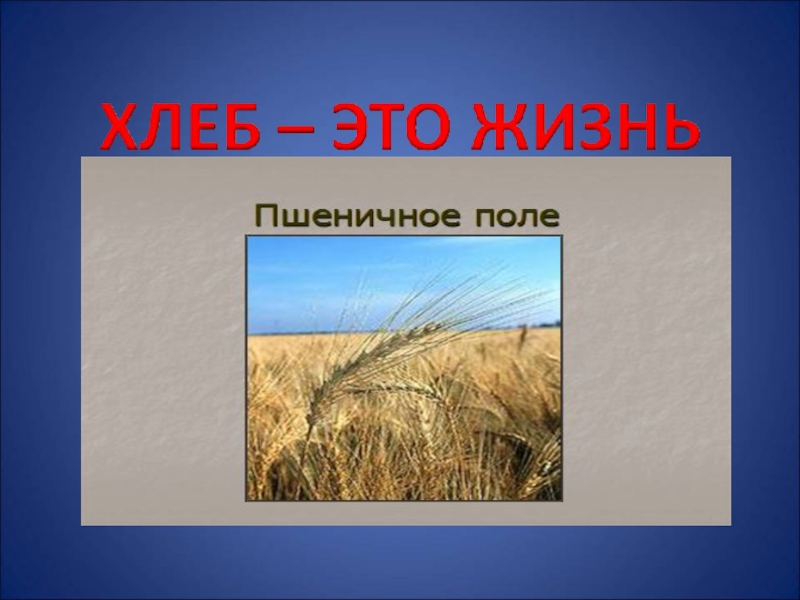 ХЛЕБ – ЭТО ЖИЗНЬ

Пшеничное поле